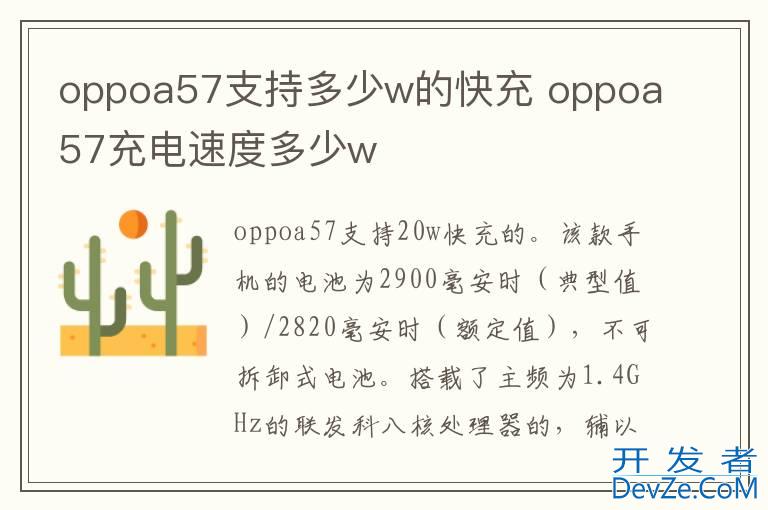 oppoa57支持多少w的快充 oppoa57充电速度多少w

oppoa57支持20w快充的。该款手机的电池为2900毫安时（典型值）/2820毫安时（额定值），不可拆卸式电池。搭载了主频为1.4GHz的联发科八核处理器的，辅以

开发者
DevZe.CoM